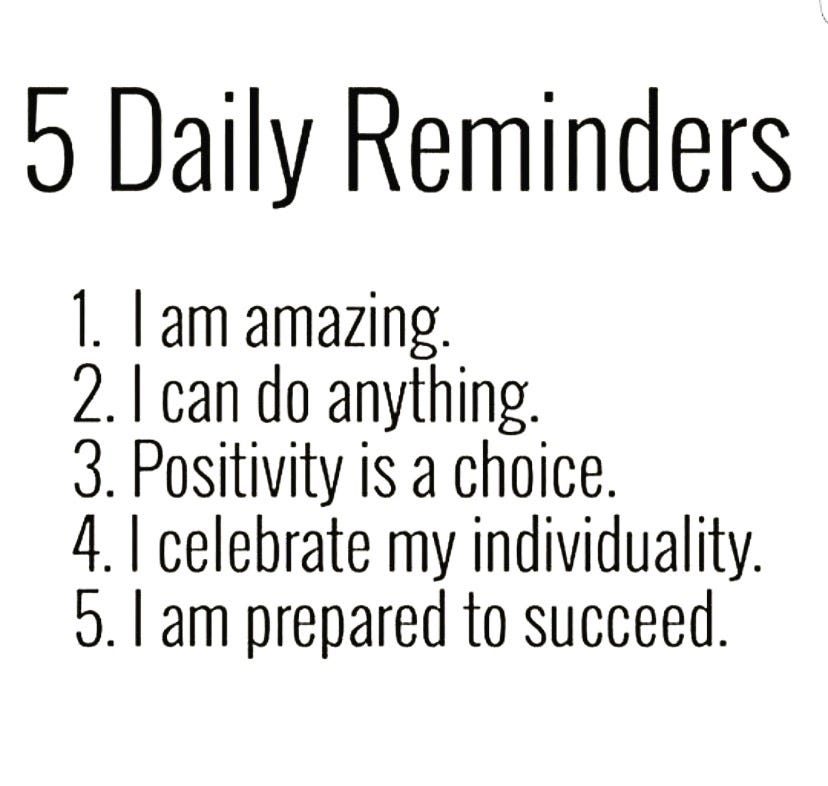 5 Daily Reminders

1. I am amazing.
2. I can do anything.
3. Positivity is a choice.
4. I celebrate my individuality.
5. I am prepared to succeed.